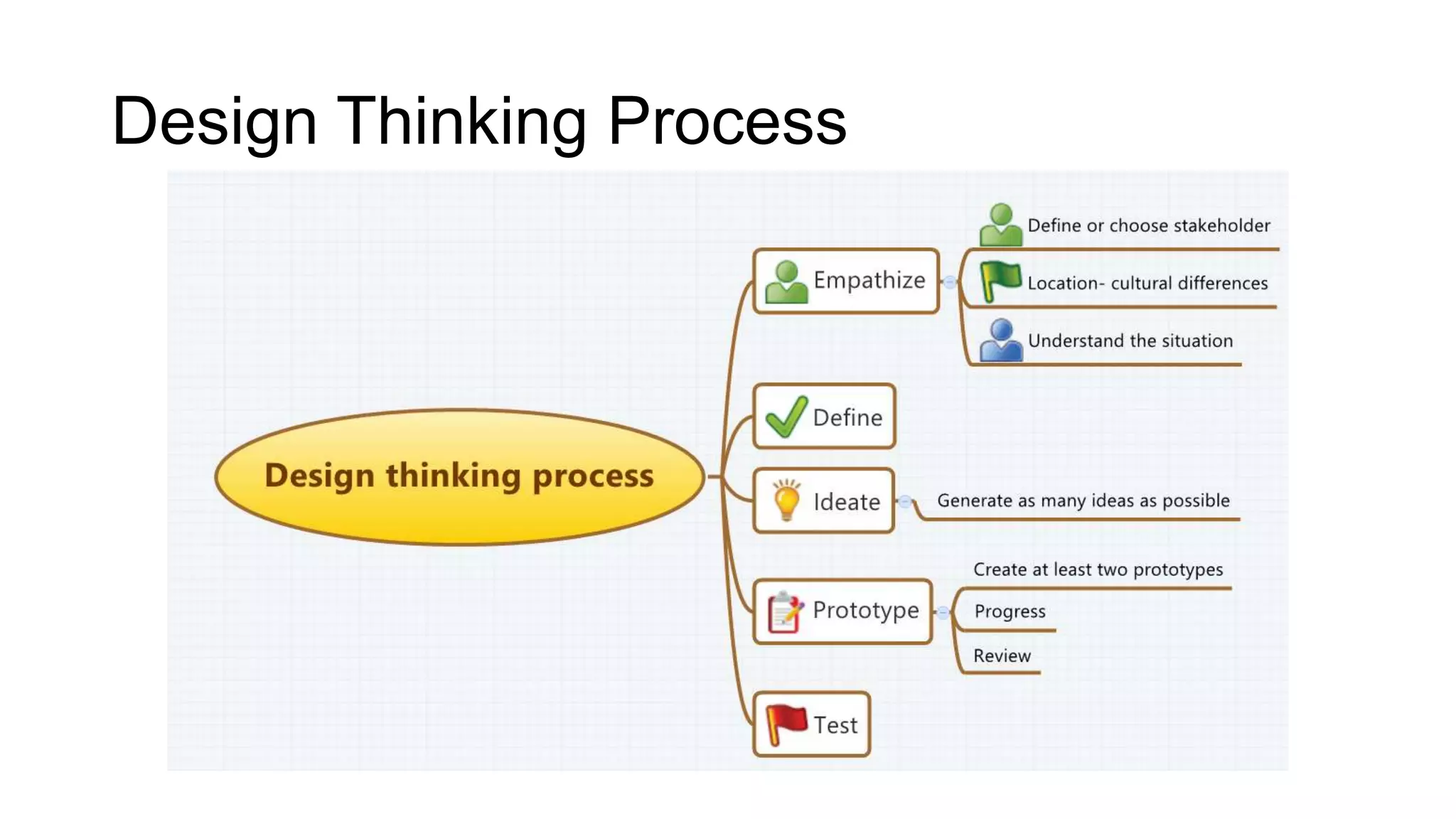 Design Thinking Process

Design thinking process

Empathize

Define or choose stakeholder

Location- cultural differences

Understand the situation

Define

Ideate

Generate as many ideas as possible

Prototype

Create at least two prototypes

Progress

Review

Test